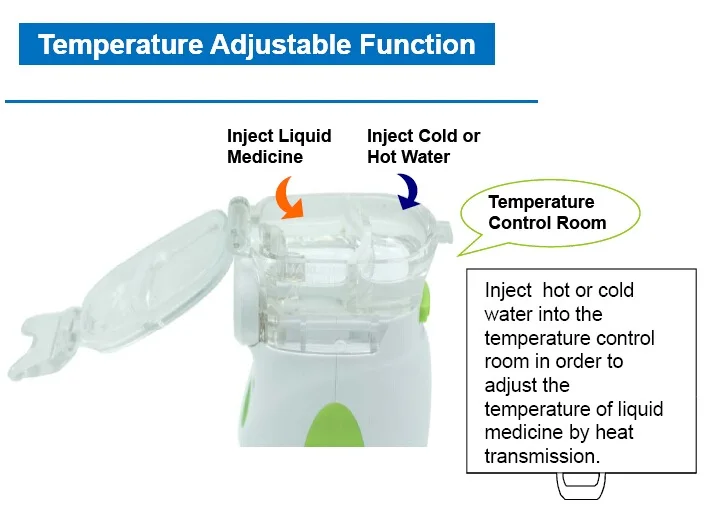 Temperature Adjustable Function

Inject Liquid Medicine

Inject Cold or Hot Water

Temperature Control Room

Inject  hot or cold water into the temperature control room in order to adjust the temperature of liquid medicine by heat transmission.